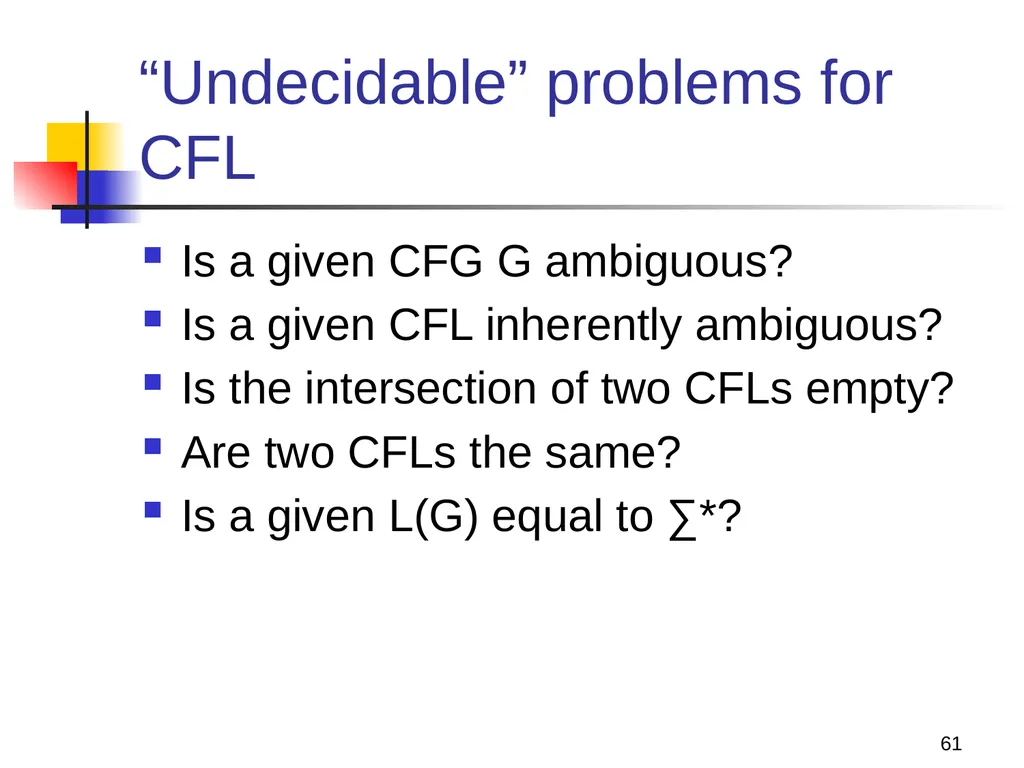 “Undecidable” problems for CFL

- Is a given CFG G ambiguous?
- Is a given CFL inherently ambiguous?
- Is the intersection of two CFLs empty?
- Are two CFLs the same?
- Is a given L(G) equal to ∑*?

61